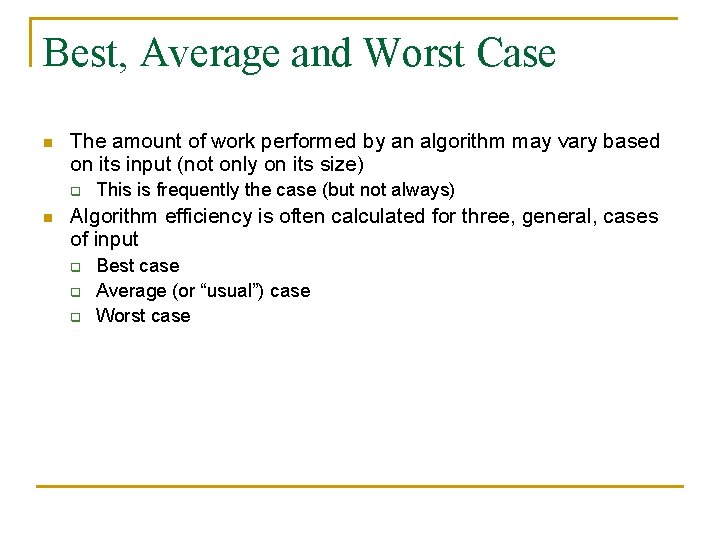 Best, Average and Worst Case

The amount of work performed by an algorithm may vary based on its input (not only on its size)

This is frequently the case (but not always)

Algorithm efficiency is often calculated for three, general, cases of input

Best case

Average (or “usual”) case

Worst case